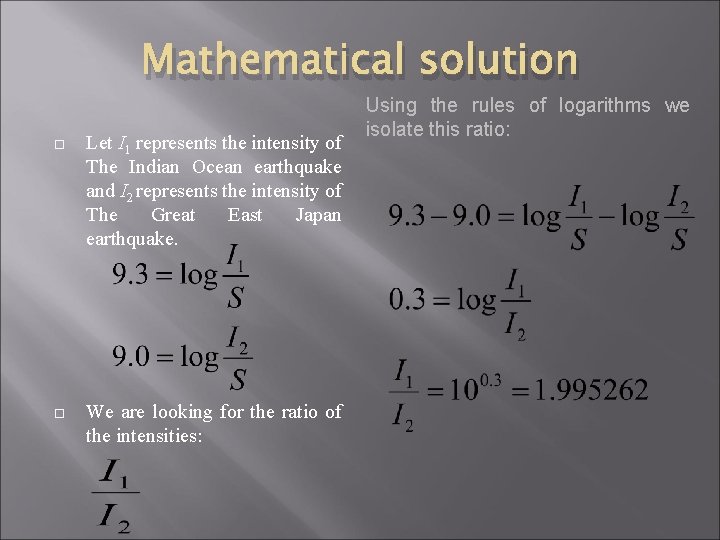 Mathematical solution

Let $I_1$ represents the intensity of The Indian Ocean earthquake and $I_2$ represents the intensity of The Great East Japan earthquake.

$9.3 = \log \frac{I_1}{S}$

$9.0 = \log \frac{I_2}{S}$

We are looking for the ratio of the intensities:

$\frac{I_1}{I_2}$

Using the rules of logarithms we isolate this ratio:

$9.3 - 9.0 = \log \frac{I_1}{S} - \log \frac{I_2}{S}$

$0.3 = \log \frac{I_1}{I_2}$

$\frac{I_1}{I_2} = 10^{0.3} = 1.995262$